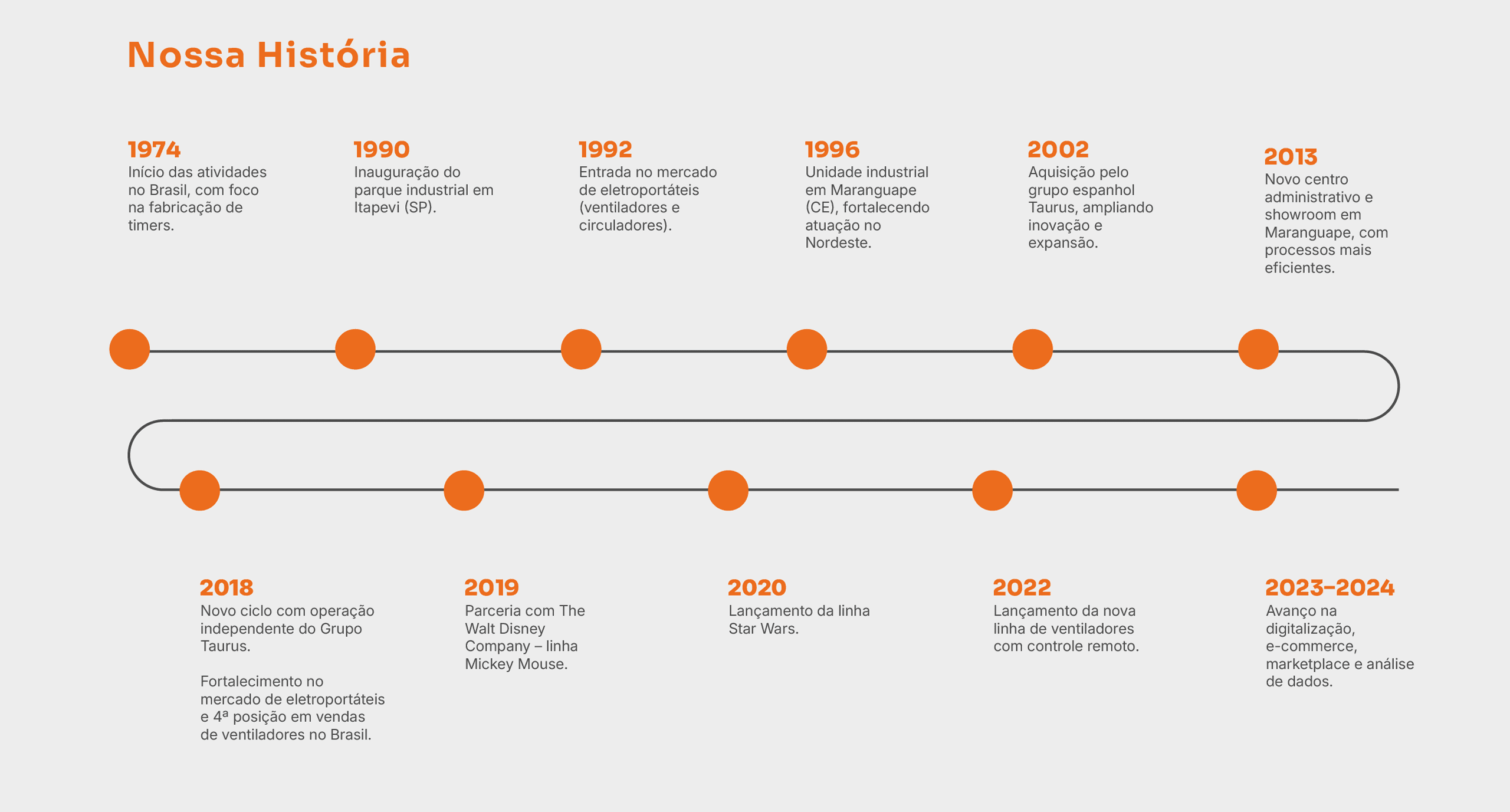 Nossa História

1974
Início das atividades no Brasil, com foco na fabricação de timers.

1990
Inauguração do parque industrial em Itapevi (SP).

1992
Entrada no mercado de eletroportáteis (ventiladores e circuladores).

1996
Unidade industrial em Maranguape (CE), fortalecendo atuação no Nordeste.

2002
Aquisição pelo grupo espanhol Taurus, ampliando inovação e expansão.

2013
Novo centro administrativo e showroom em Maranguape, com processos mais eficientes.

2018
Novo ciclo com operação independente do Grupo Taurus.

Fortalecimento no mercado de eletroportáteis e 4ª posição em vendas de ventiladores no Brasil.

2019
Parceria com The Walt Disney Company – linha Mickey Mouse.

2020
Lançamento da linha Star Wars.

2022
Lançamento da nova linha de ventiladores com controle remoto.

2023–2024
Avanço na digitalização, e-commerce, marketplace e análise de dados.